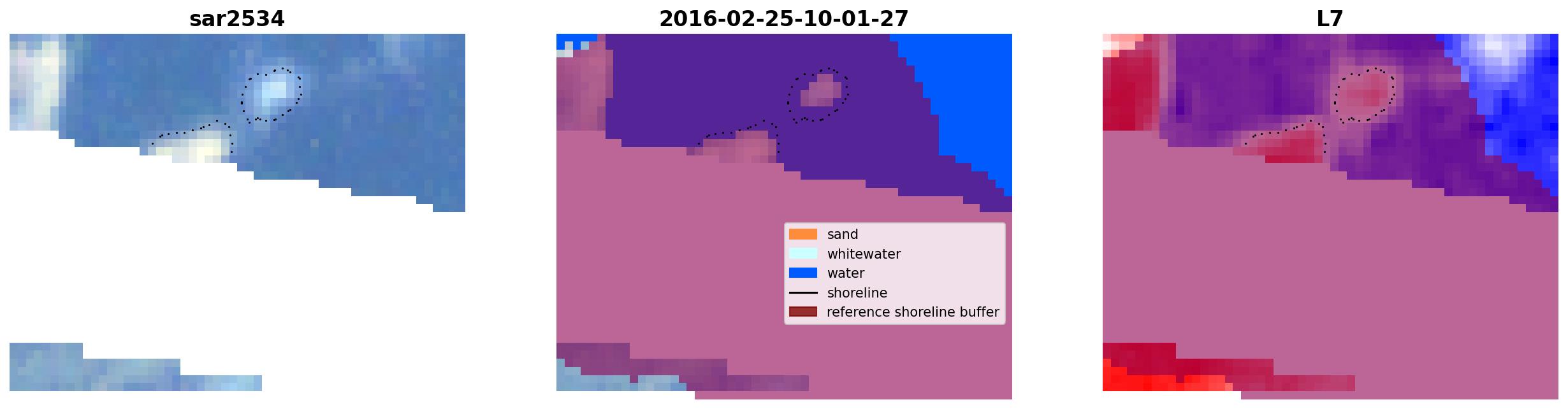 sar2534

2016-02-25-10-01-27

sand
whitewater
water
shoreline
reference shoreline buffer

L7